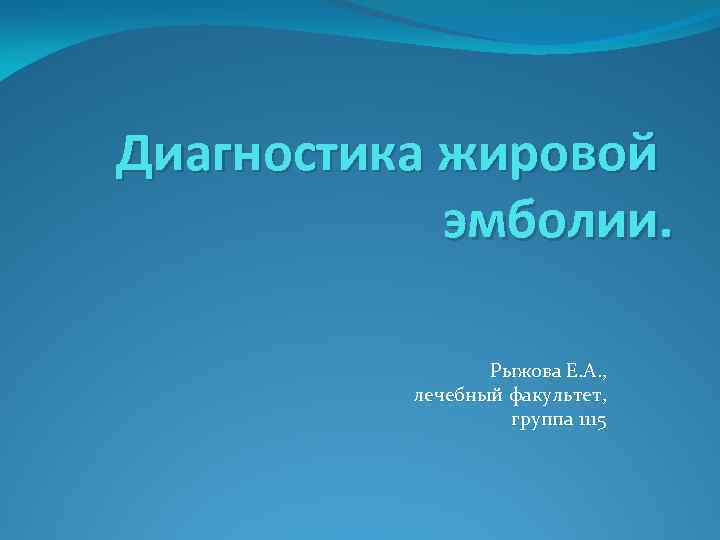 Диагностика жировой эмболии.

Рыжова Е.А.,
лечебный факультет,
группа 1115